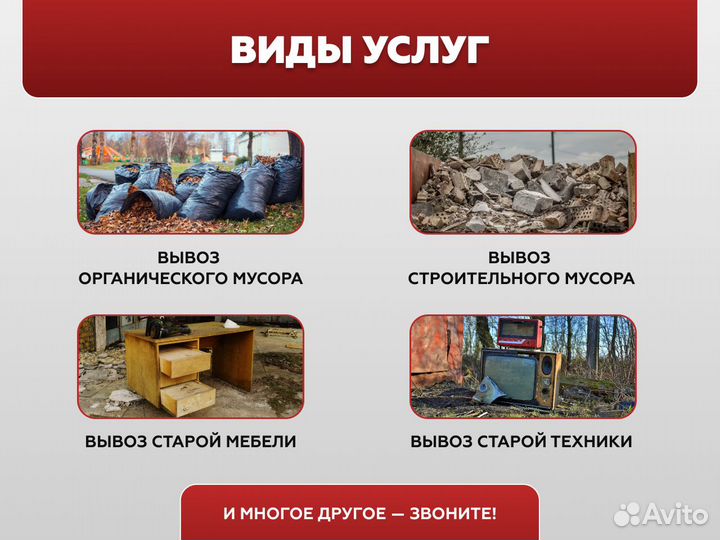 ВИДЫ УСЛУГ

ВЫВОЗ
ОРГАНИЧЕСКОГО МУСОРА

ВЫВОЗ
СТРОИТЕЛЬНОГО МУСОРА

ВЫВОЗ СТАРОЙ МЕБЕЛИ

ВЫВОЗ СТАРОЙ ТЕХНИКИ

И МНОГОЕ ДРУГОЕ — ЗВОНИТЕ!

Avito